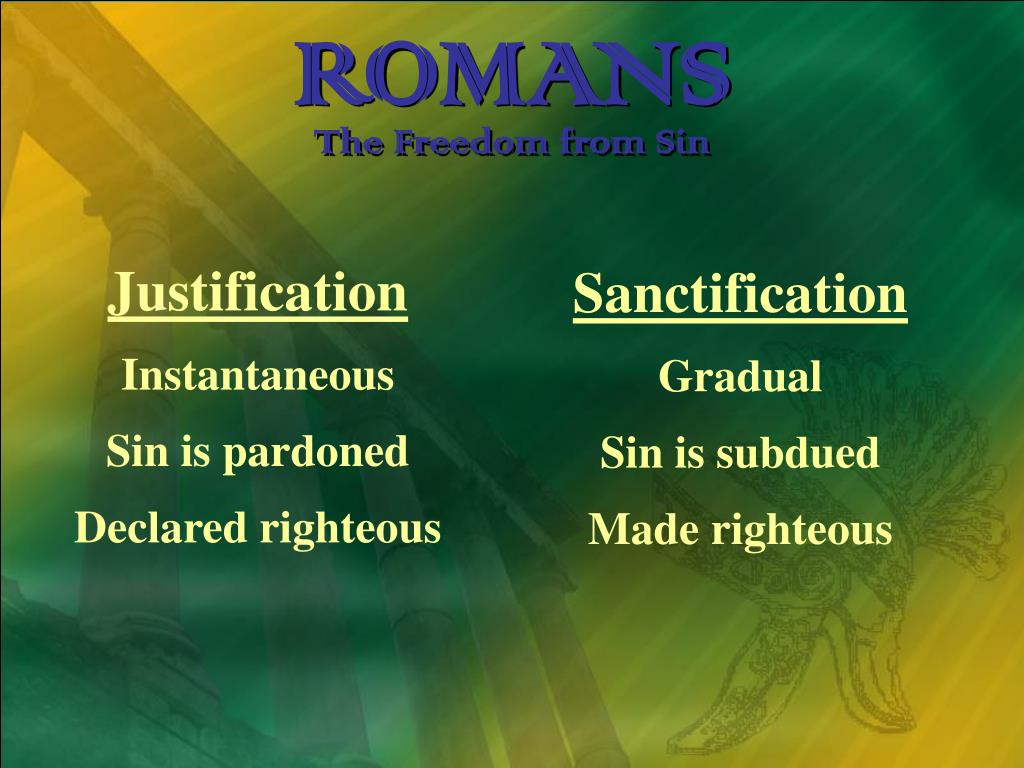 ROMANS
The Freedom from Sin

Justification

Instantaneous

Sin is pardoned

Declared righteous

Sanctification

Gradual

Sin is subdued

Made righteous